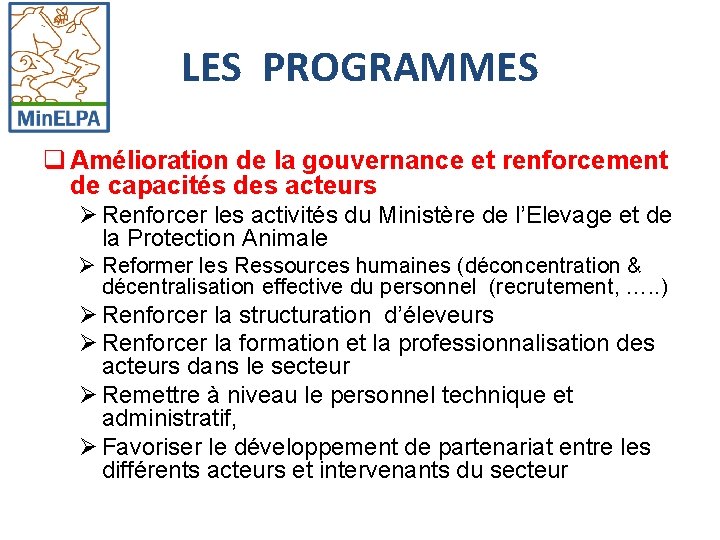 MinELPA

LES PROGRAMMES

❑ Amélioration de la gouvernance et renforcement de capacités des acteurs

➢ Renforcer les activités du Ministère de l'Elevage et de la Protection Animale

➢ Reformer les Ressources humaines (déconcentration & décentralisation effective du personnel (recrutement, …..)

➢ Renforcer la structuration d'éleveurs

➢ Renforcer la formation et la professionnalisation des acteurs dans le secteur

➢ Remettre à niveau le personnel technique et administratif,

➢ Favoriser le développement de partenariat entre les différents acteurs et intervenants du secteur